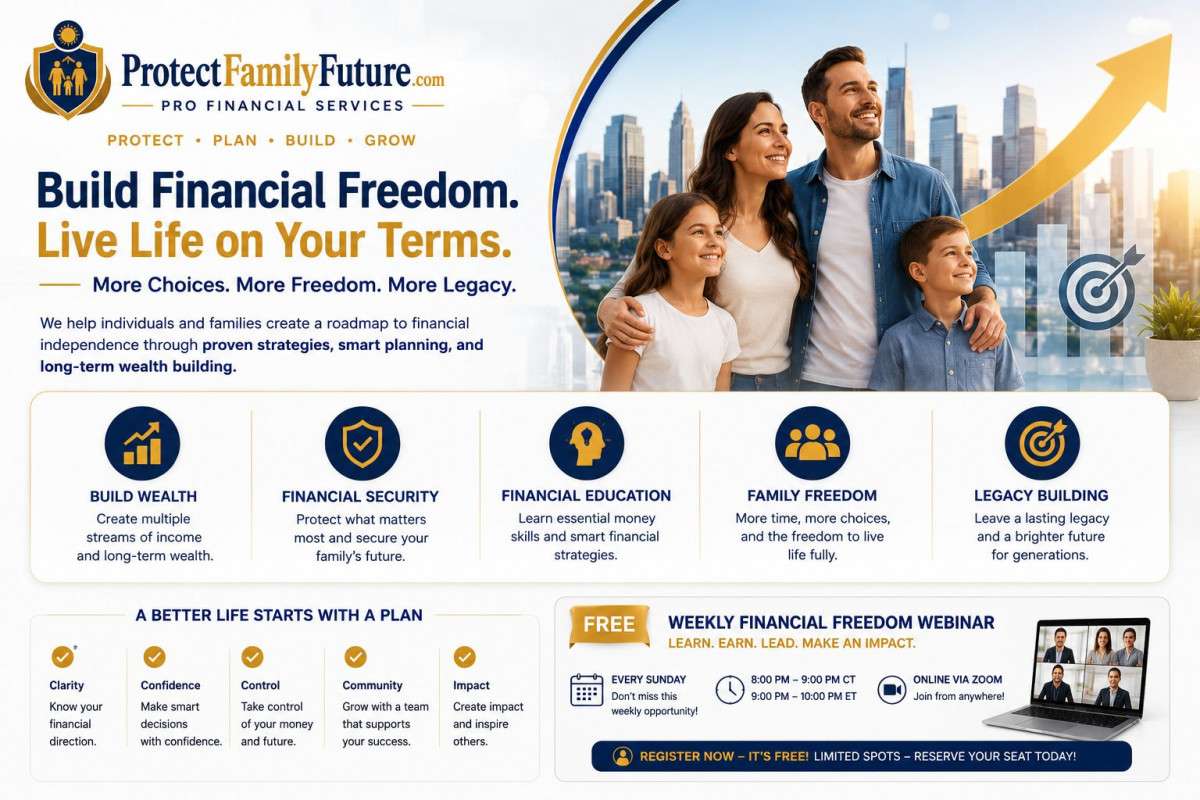 ProtectFamilyFuture.com
PRO FINANCIAL SERVICES
PROTECT • PLAN • BUILD • GROW

Build Financial Freedom.
Live Life on Your Terms.

More Choices. More Freedom. More Legacy.

We help individuals and families create a roadmap to financial independence through proven strategies, smart planning, and long-term wealth building.

BUILD WEALTH
Create multiple streams of income and long-term wealth.

FINANCIAL SECURITY
Protect what matters most and secure your family's future.

FINANCIAL EDUCATION
Learn essential money skills and smart financial strategies.

FAMILY FREEDOM
More time, more choices, and the freedom to live life fully.

LEGACY BUILDING
Leave a lasting legacy and a brighter future for generations.

A BETTER LIFE STARTS WITH A PLAN

Clarity
Know your financial direction.

Confidence
Make smart decisions with confidence.

Control
Take control of your money and future.

Community
Grow with a team that supports your success.

Impact
Create impact and inspire others.

FREE
WEEKLY FINANCIAL FREEDOM WEBINAR
LEARN. EARN. LEAD. MAKE AN IMPACT.

EVERY SUNDAY
Don't miss this weekly opportunity!

8:00 PM – 9:00 PM CT
9:00 PM – 10:00 PM ET

ONLINE VIA ZOOM
Join from anywhere!

REGISTER NOW – IT'S FREE! LIMITED SPOTS – RESERVE YOUR SEAT TODAY!